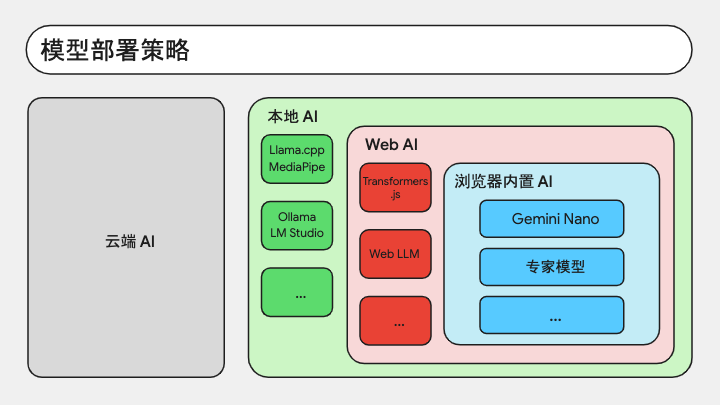 模型部署策略

云端 AI

本地 AI

Llama.cpp
MediaPipe

Ollama
LM Studio

...

Web AI

Transformers.js

Web LLM

...

浏览器内置 AI

Gemini Nano

专家模型

...